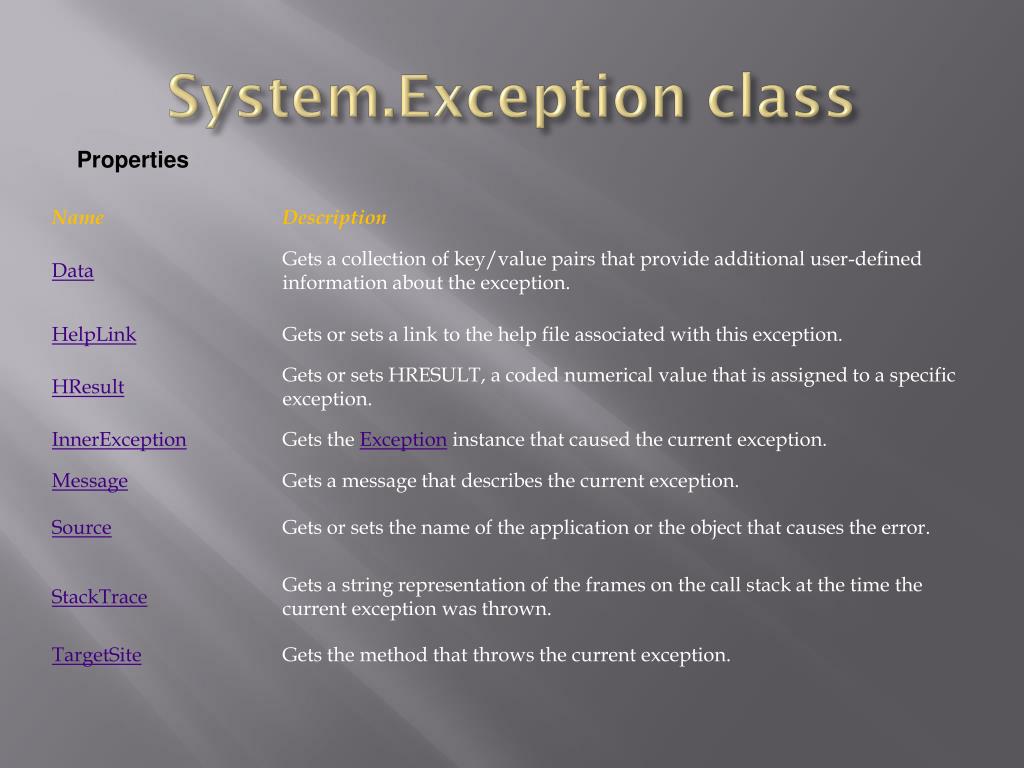 System.Exception class

Properties

| Name | Description |
|---|---|
| Data | Gets a collection of key/value pairs that provide additional user-defined information about the exception. |
| HelpLink | Gets or sets a link to the help file associated with this exception. |
| HResult | Gets or sets HRESULT, a coded numerical value that is assigned to a specific exception. |
| InnerException | Gets the Exception instance that caused the current exception. |
| Message | Gets a message that describes the current exception. |
| Source | Gets or sets the name of the application or the object that causes the error. |
| StackTrace | Gets a string representation of the frames on the call stack at the time the current exception was thrown. |
| TargetSite | Gets the method that throws the current exception. |